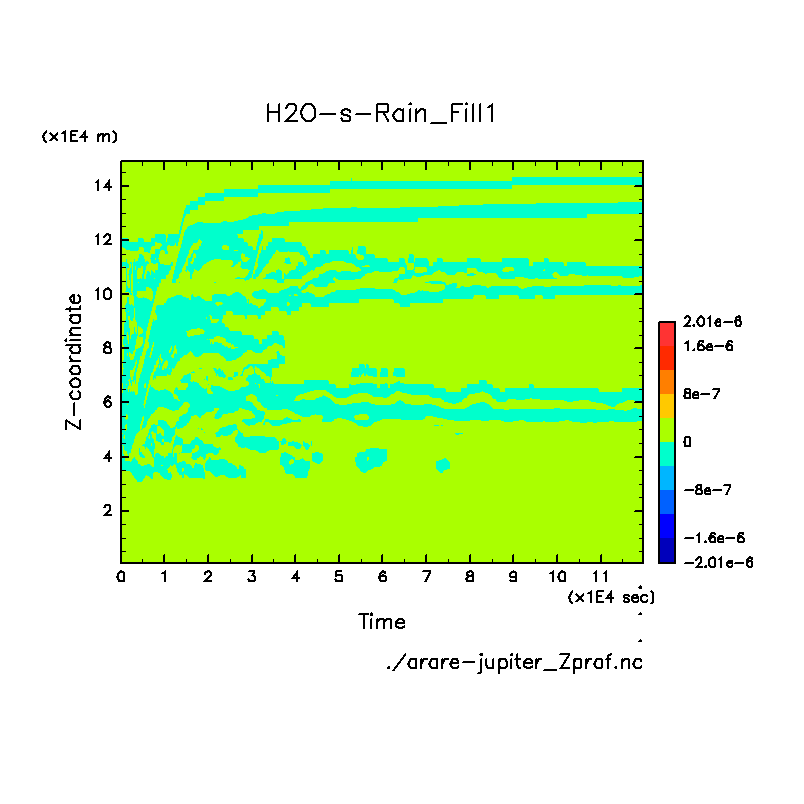 H2O-s-Rain_Fill1

(x1E4 m)

14
12
10
8
6
4
2

Z-coordinate

0 1 2 3 4 5 6 7 8 9 10 11

(x1E4 sec)

Time

./arare-jupiter_Zprof.nc

2.01e-6
1.6e-6
8e-7
0
-8e-7
-1.6e-6
-2.01e-6